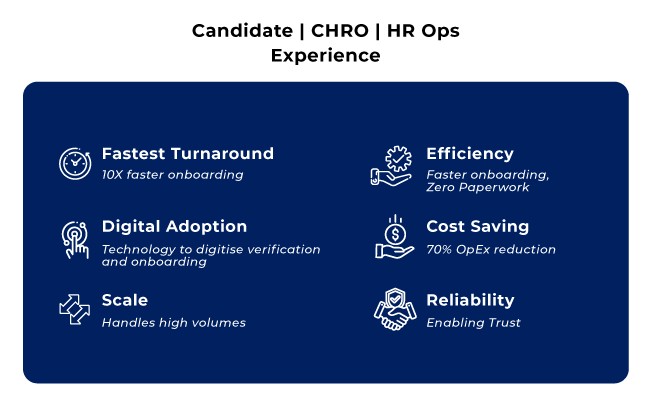 Candidate | CHRO | HR Ops
Experience

Fastest Turnaround
10X faster onboarding

Digital Adoption
Technology to digitise verification and onboarding

Scale
Handles high volumes

Efficiency
Faster onboarding, Zero Paperwork

Cost Saving
70% OpEx reduction

Reliability
Enabling Trust